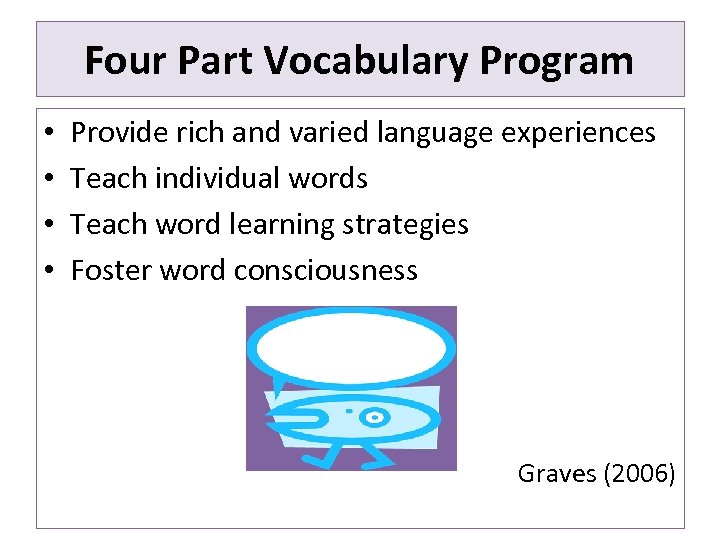 Four Part Vocabulary Program

• Provide rich and varied language experiences
• Teach individual words
• Teach word learning strategies
• Foster word consciousness

Graves (2006)